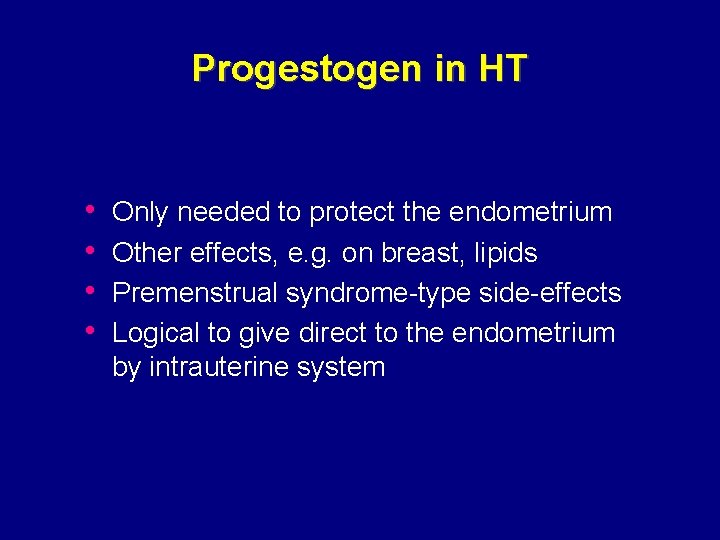 Progestogen in HT

• Only needed to protect the endometrium
• Other effects, e.g. on breast, lipids
• Premenstrual syndrome-type side-effects
• Logical to give direct to the endometrium by intrauterine system